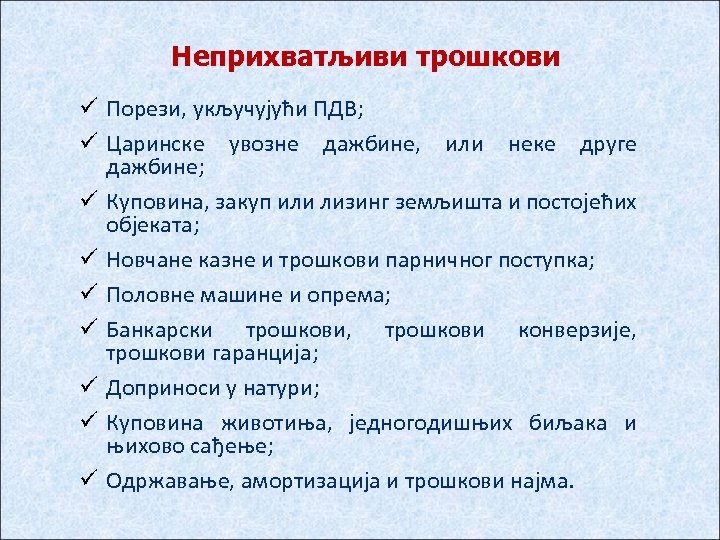 Неприхватљиви трошкови

✓ Порези, укључујући ПДВ;
✓ Царинске увозне дажбине, или неке друге дажбине;
✓ Куповина, закуп или лизинг земљишта и постојећих објеката;
✓ Новчане казне и трошкови парничног поступка;
✓ Половне машине и опрема;
✓ Банкарски трошкови, трошкови конверзије, трошкови гаранција;
✓ Доприноси у натури;
✓ Куповина животиња, једногодишњих биљака и њихово сађење;
✓ Одржавање, амортизација и трошкови најма.